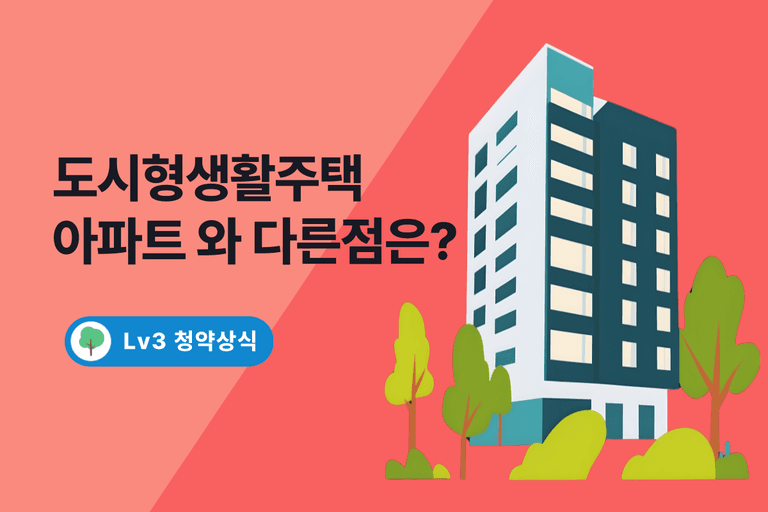 도시형생활주택
아파트 와 다른점은?

Lv3 청약상식